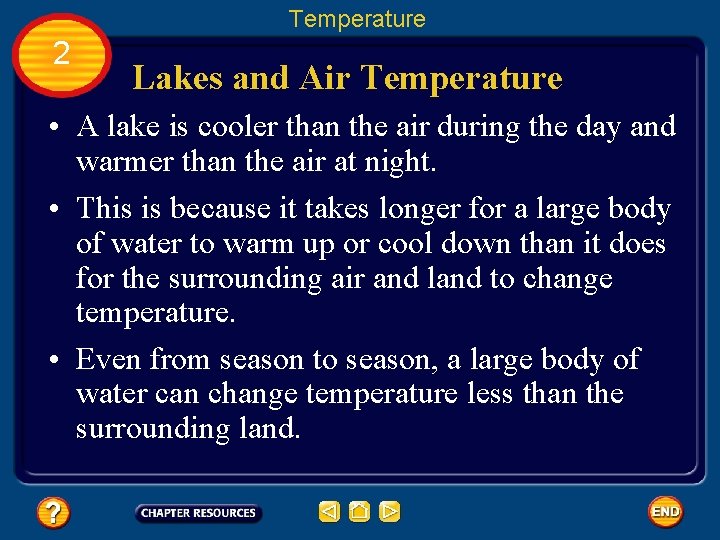 Temperature

2

Lakes and Air Temperature

• A lake is cooler than the air during the day and warmer than the air at night.

• This is because it takes longer for a large body of water to warm up or cool down than it does for the surrounding air and land to change temperature.

• Even from season to season, a large body of water can change temperature less than the surrounding land.

?

CHAPTER RESOURCES

END